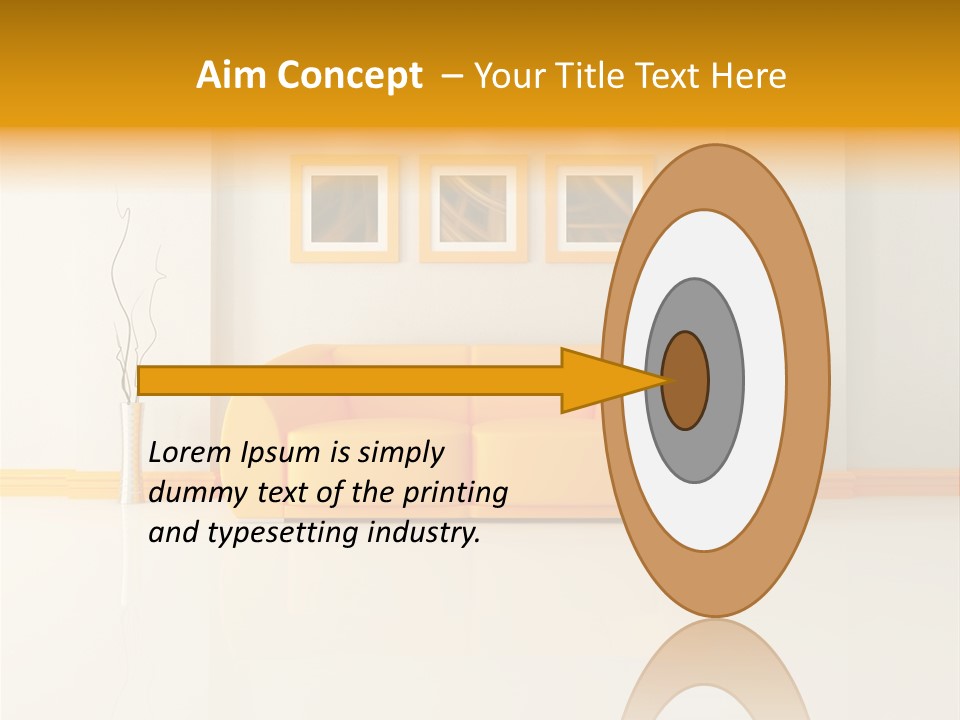 Aim Concept – Your Title Text Here

Lorem Ipsum is simply dummy text of the printing and typesetting industry.